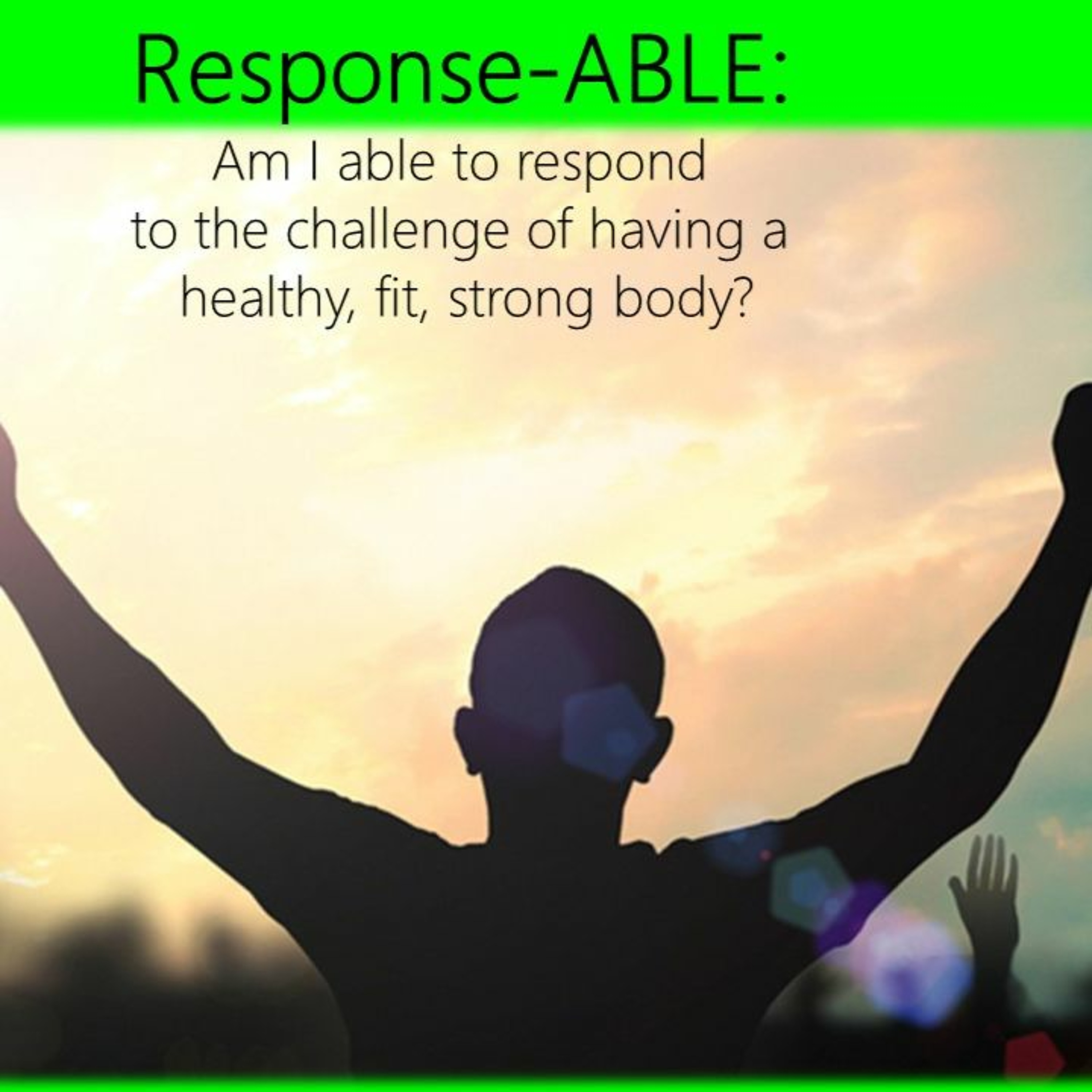 Response-ABLE:

Am I able to respond to the challenge of having a healthy, fit, strong body?